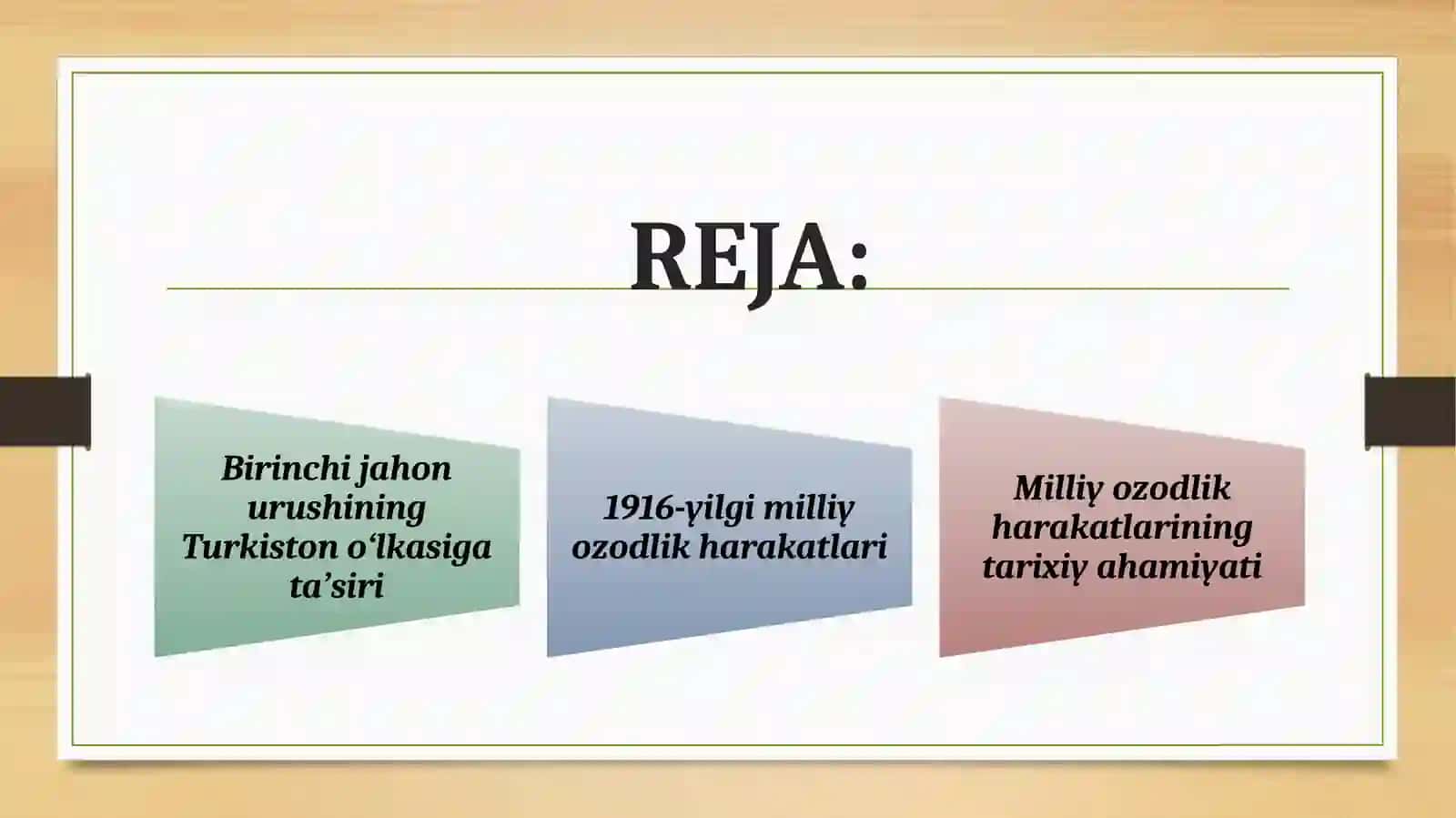 REJA:

Birinchi jahon urushining Turkiston o‘lkasiga ta’siri

1916-yilgi milliy ozodlik harakatlari

Milliy ozodlik harakatlarining tarixiy ahamiyati